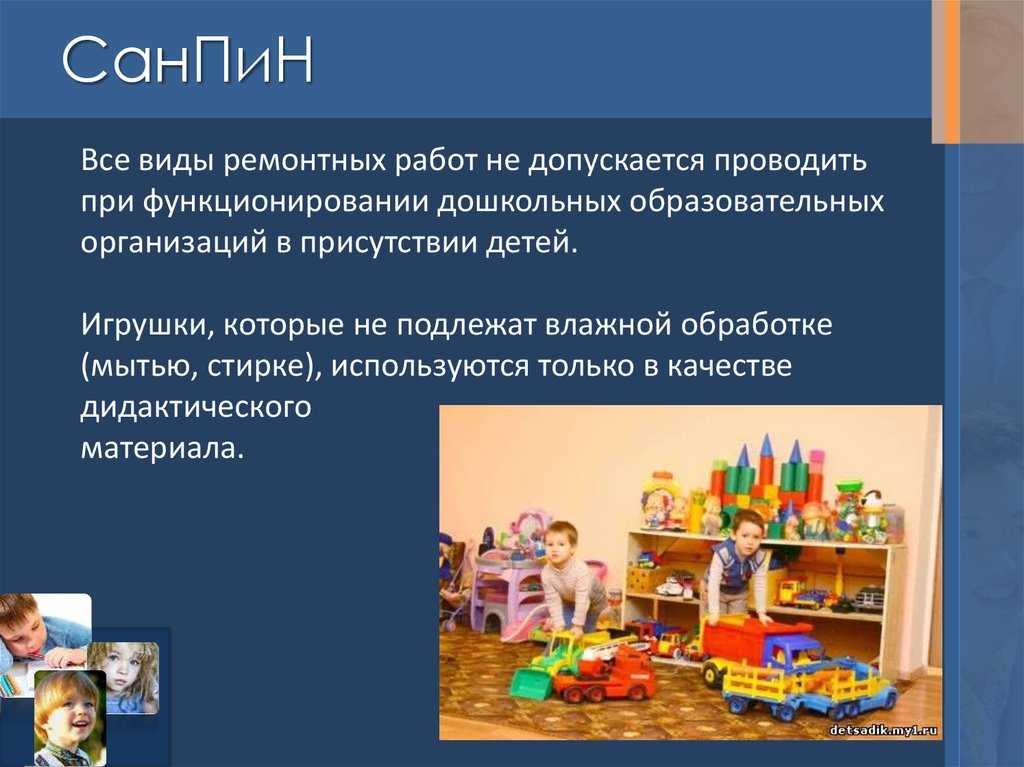 СанПиН

Все виды ремонтных работ не допускается проводить при функционировании дошкольных образовательных организаций в присутствии детей.

Игрушки, которые не подлежат влажной обработке (мытью, стирке), используются только в качестве дидактического материала.

detsadik.my1.ru